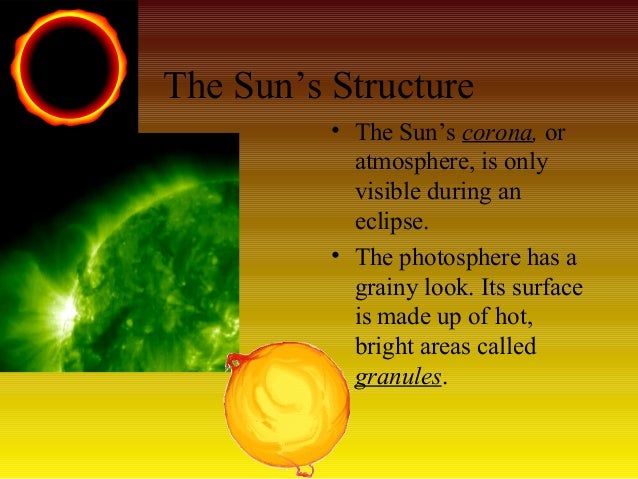 The Sun's Structure

• The Sun's corona, or atmosphere, is only visible during an eclipse.

• The photosphere has a grainy look. Its surface is made up of hot, bright areas called granules.